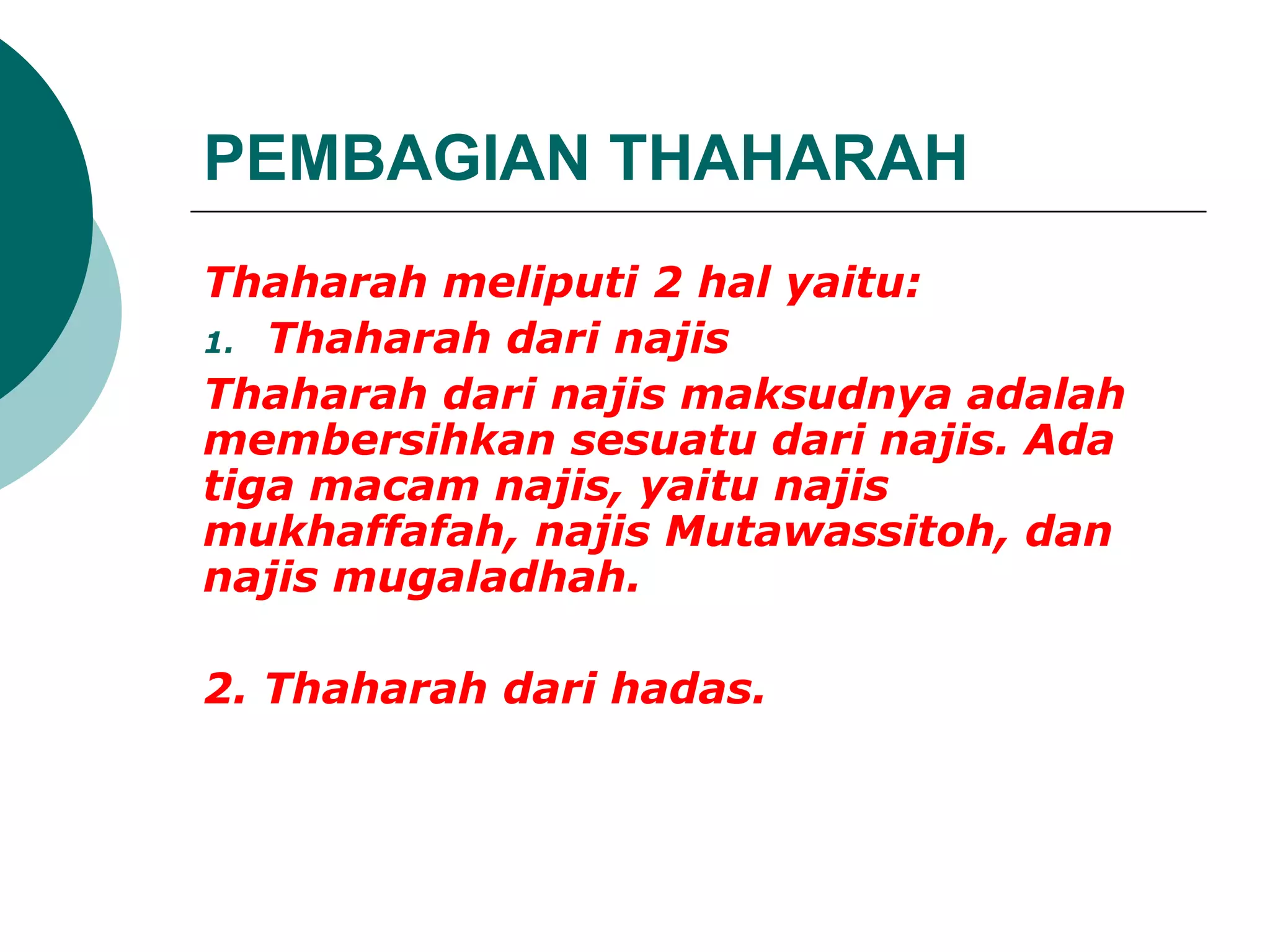 PEMBAGIAN THAHARAH

Thaharah meliputi 2 hal yaitu:

1. Thaharah dari najis

Thaharah dari najis maksudnya adalah membersihkan sesuatu dari najis. Ada tiga macam najis, yaitu najis mukhaffafah, najis Mutawassitoh, dan najis mugaladhah.

2. Thaharah dari hadas.